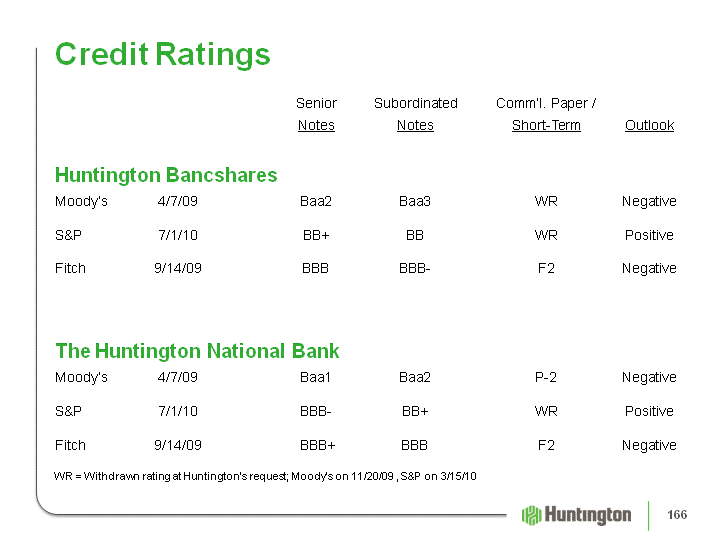 Credit Ratings

| | | Senior Notes | Subordinated Notes | Comm'l. Paper / Short-Term | Outlook |
|---|---|---|---|---|---|
| **Huntington Bancshares** | | | | | |
| Moody's | 4/7/09 | Baa2 | Baa3 | WR | Negative |
| S&P | 7/1/10 | BB+ | BB | WR | Positive |
| Fitch | 9/14/09 | BBB | BBB- | F2 | Negative |
| **The Huntington National Bank** | | | | | |
| Moody's | 4/7/09 | Baa1 | Baa2 | P-2 | Negative |
| S&P | 7/1/10 | BBB- | BB+ | WR | Positive |
| Fitch | 9/14/09 | BBB+ | BBB | F2 | Negative |

WR = Withdrawn rating at Huntington's request; Moody's on 11/20/09 , S&P on 3/15/10

Huntington

166